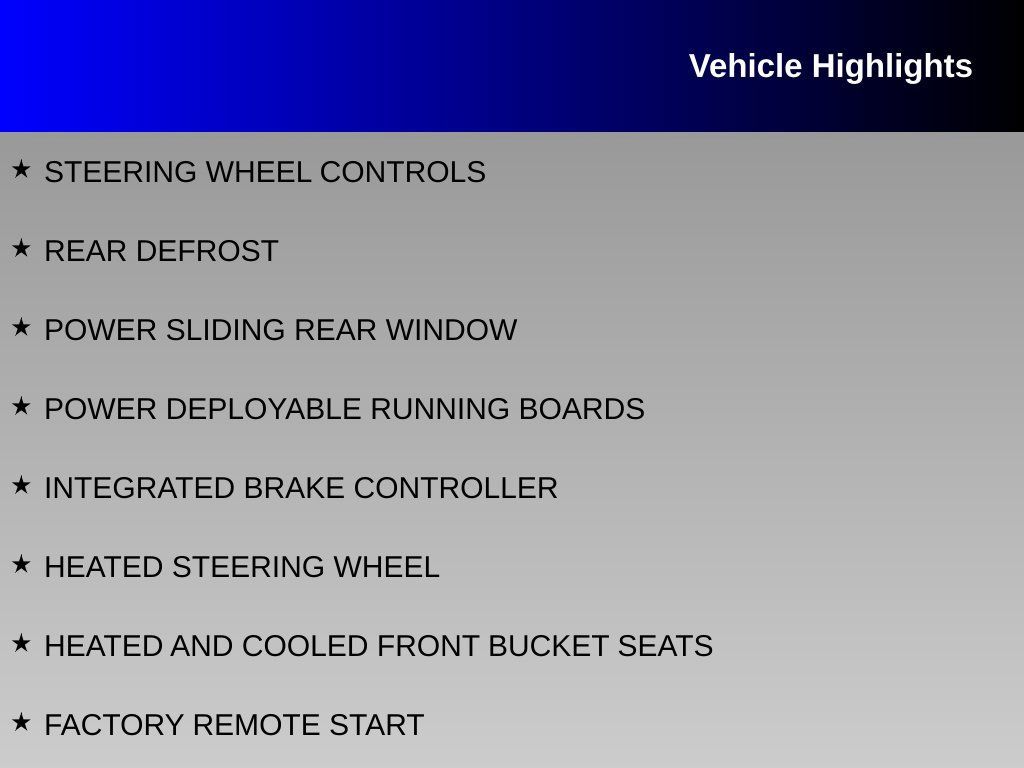 Vehicle Highlights

★ STEERING WHEEL CONTROLS

★ REAR DEFROST

★ POWER SLIDING REAR WINDOW

★ POWER DEPLOYABLE RUNNING BOARDS

★ INTEGRATED BRAKE CONTROLLER

★ HEATED STEERING WHEEL

★ HEATED AND COOLED FRONT BUCKET SEATS

★ FACTORY REMOTE START